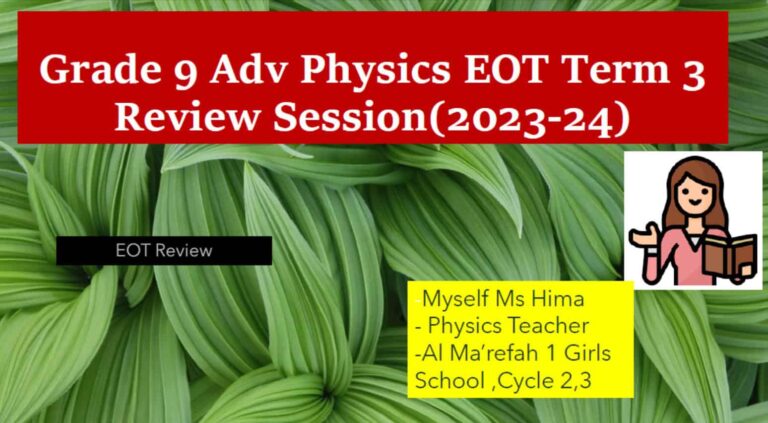 Grade 9 Adv Physics EOT Term 3 Review Session(2023-24)

EOT Review

-Myself Ms Hima
- Physics Teacher
-Al Ma'refah 1 Girls School ,Cycle 2,3